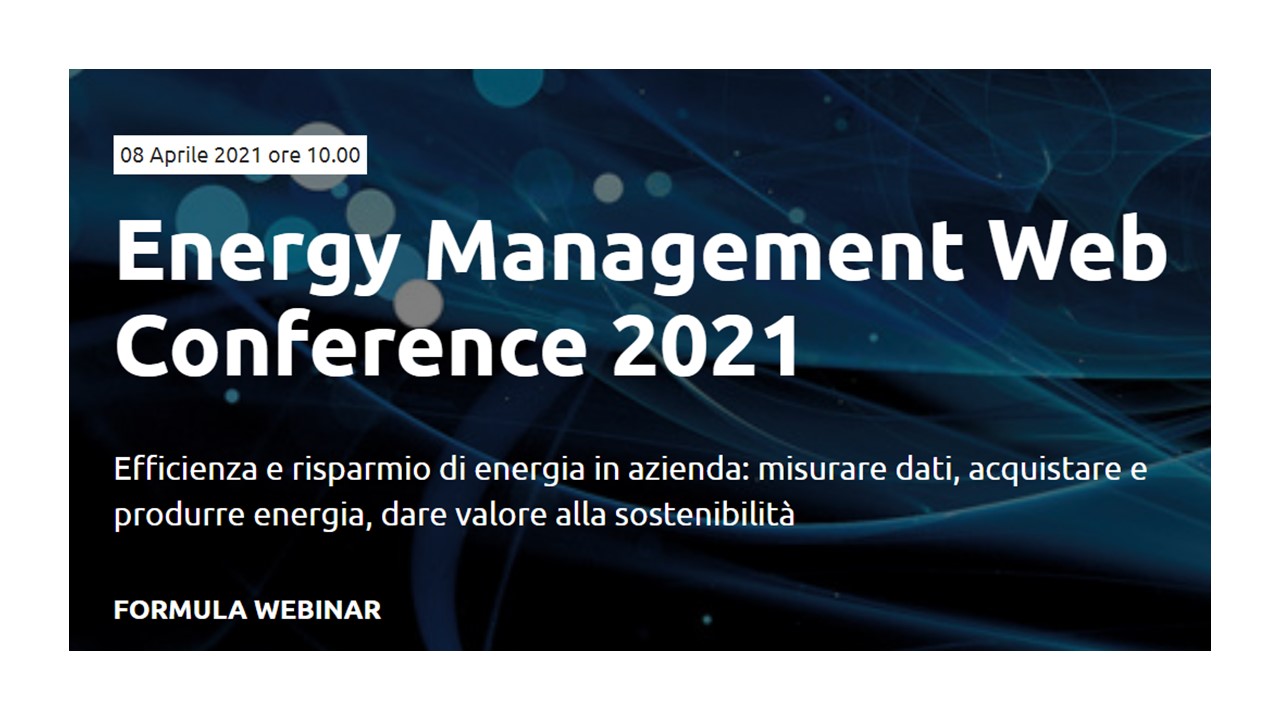 08 Aprile 2021 ore 10.00

Energy Management Web Conference 2021

Efficienza e risparmio di energia in azienda: misurare dati, acquistare e produrre energia, dare valore alla sostenibilità

FORMULA WEBINAR